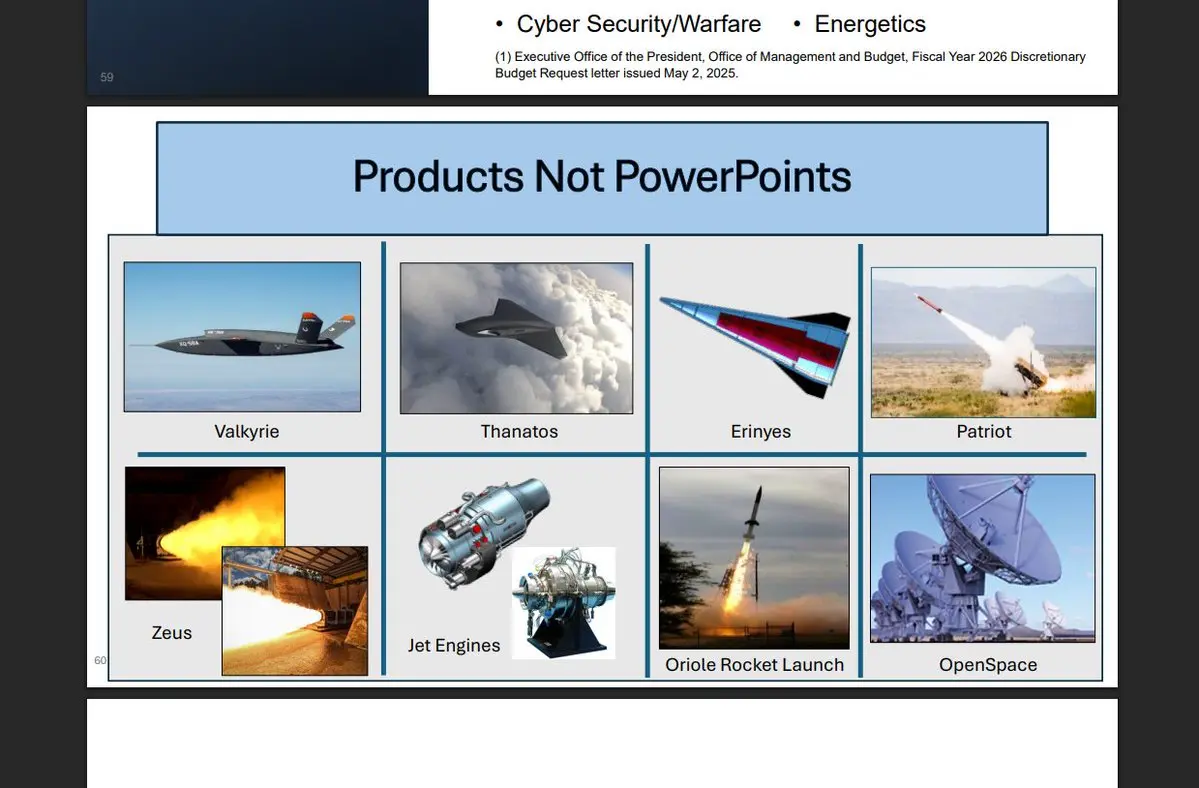 59

• Cyber Security/Warfare • Energetics

(1) Executive Office of the President, Office of Management and Budget, Fiscal Year 2026 Discretionary Budget Request letter issued May 2, 2025.

Products Not PowerPoints

Valkyrie

Thanatos

Erinyes

Patriot

Zeus

Jet Engines

Oriole Rocket Launch

OpenSpace

60